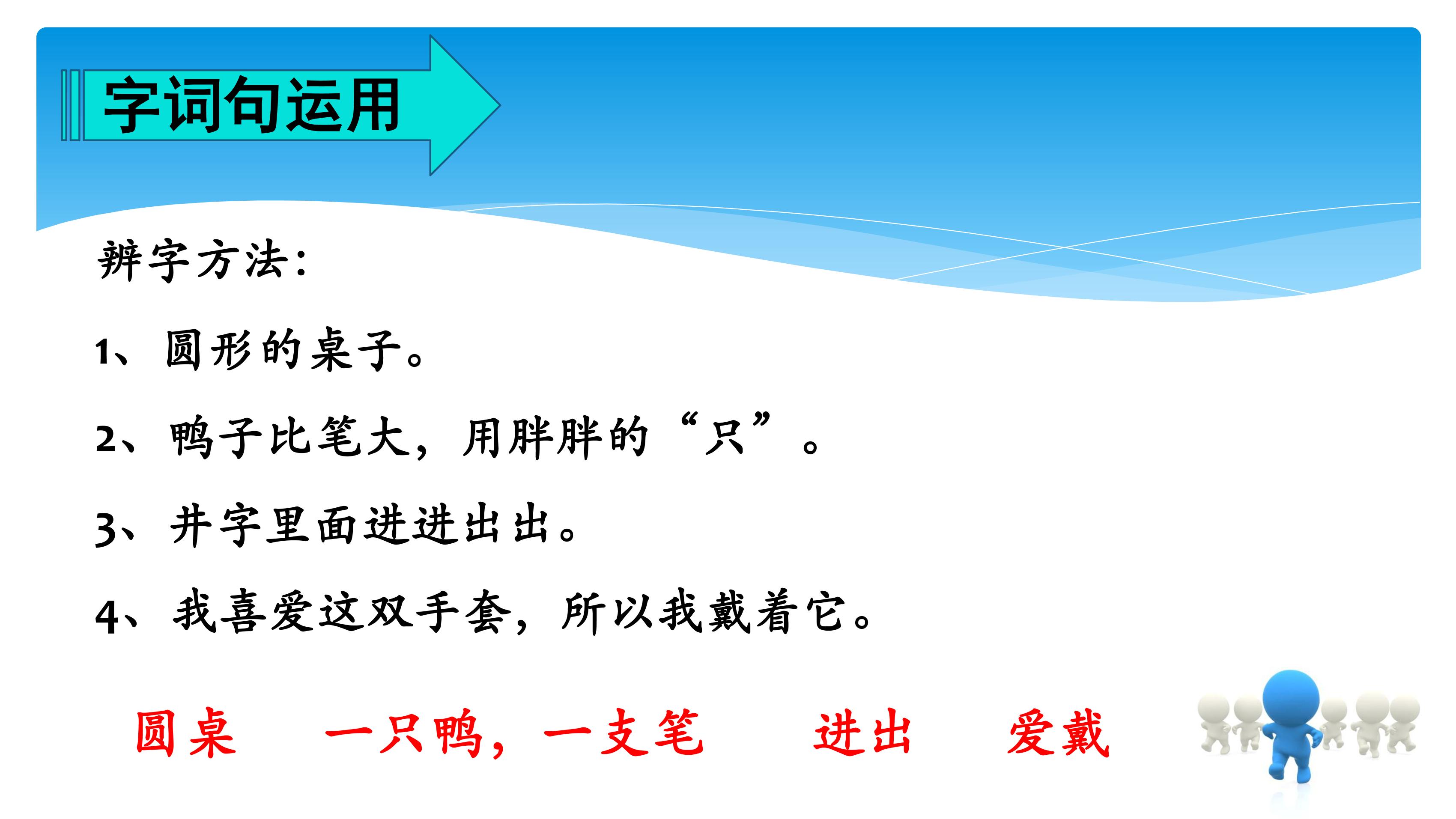 字词句运用

辨字方法：

1、圆形的桌子。

2、鸭子比笔大，用胖胖的“只”。

3、井字里面进进出出。

4、我喜爱这双手套，所以我戴着它。

圆桌　一只鸭，一支笔　进出　爱戴